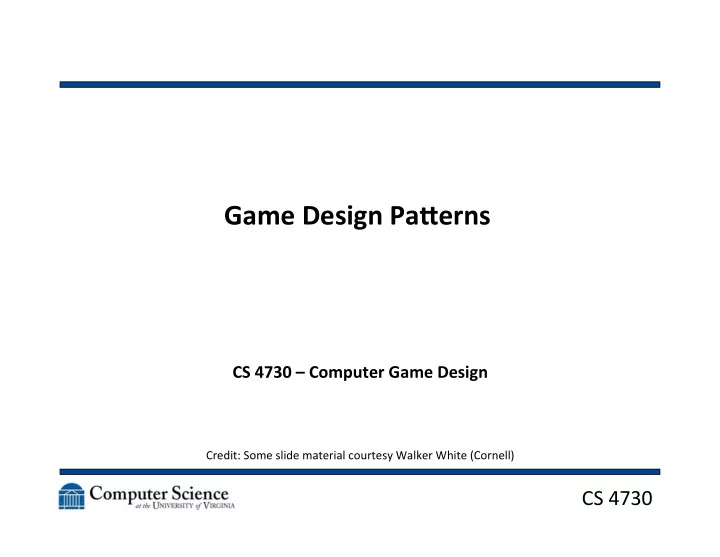 Game Design Patterns

CS 4730 – Computer Game Design

Credit: Some slide material courtesy Walker White (Cornell)

Computer Science
at the UNIVERSITY of VIRGINIA

CS 4730